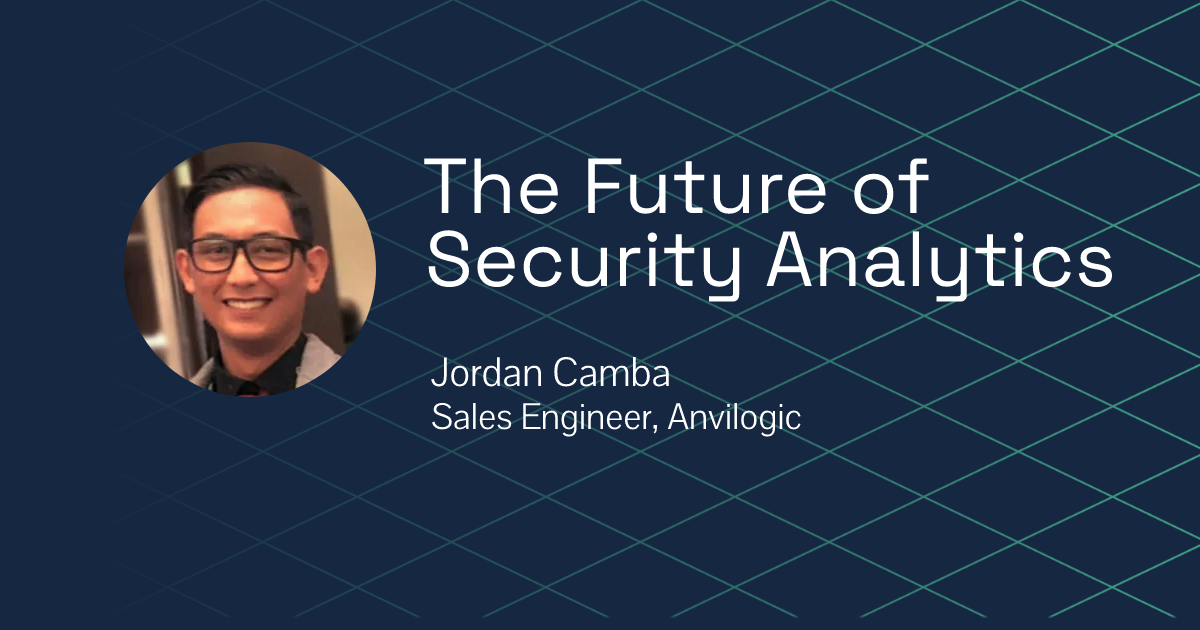 The Future of Security Analytics

Jordan Camba
Sales Engineer, Anvilogic